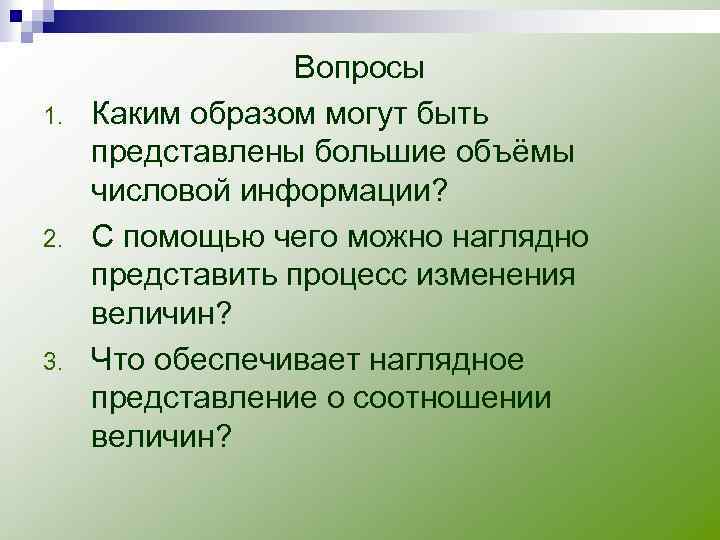 Вопросы

1. Каким образом могут быть представлены большие объёмы числовой информации?
2. С помощью чего можно наглядно представить процесс изменения величин?
3. Что обеспечивает наглядное представление о соотношении величин?